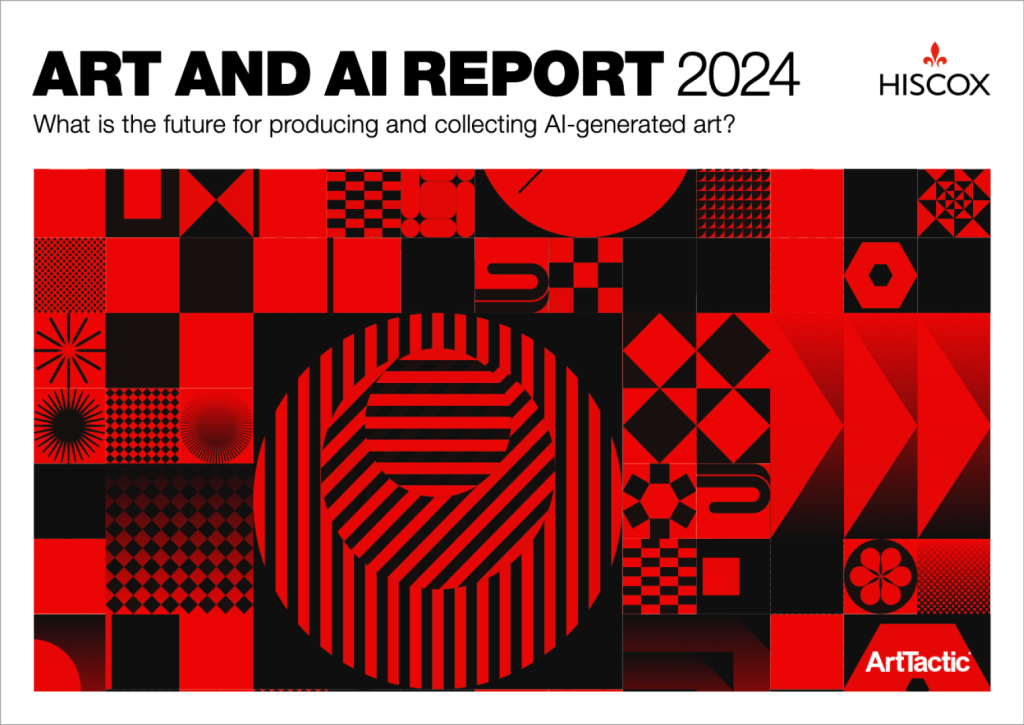 ART AND AI REPORT 2024

HISCOX

What is the future for producing and collecting AI-generated art?

ArtTactic